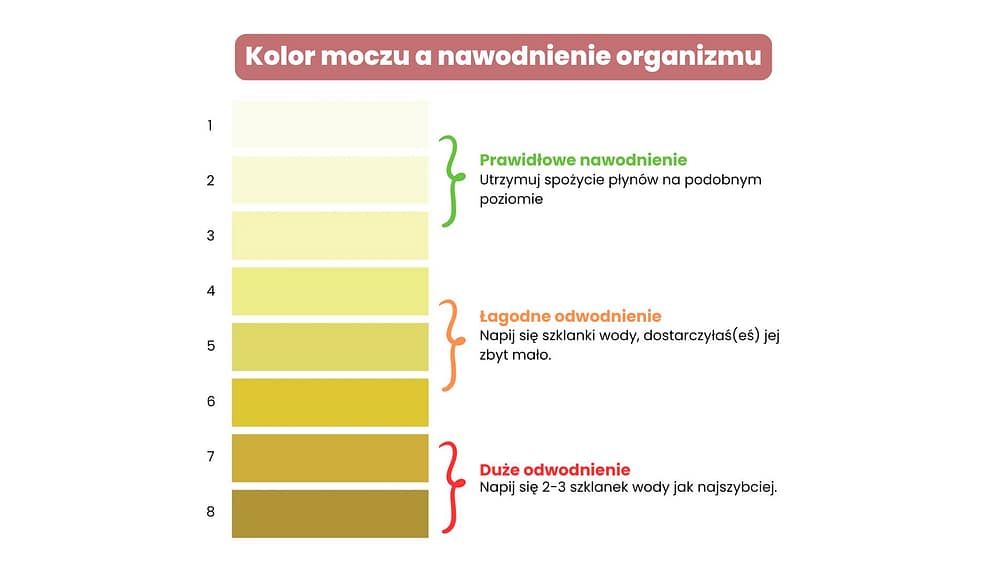 Kolor moczu a nawodnienie organizmu

1

2

3

4

5

6

7

8

Prawidłowe nawodnienie
Utrzymuj spożycie płynów na podobnym poziomie

Łagodne odwodnienie
Napij się szklanki wody, dostarczyłaś(eś) jej zbyt mało.

Duże odwodnienie
Napij się 2-3 szklanek wody jak najszybciej.